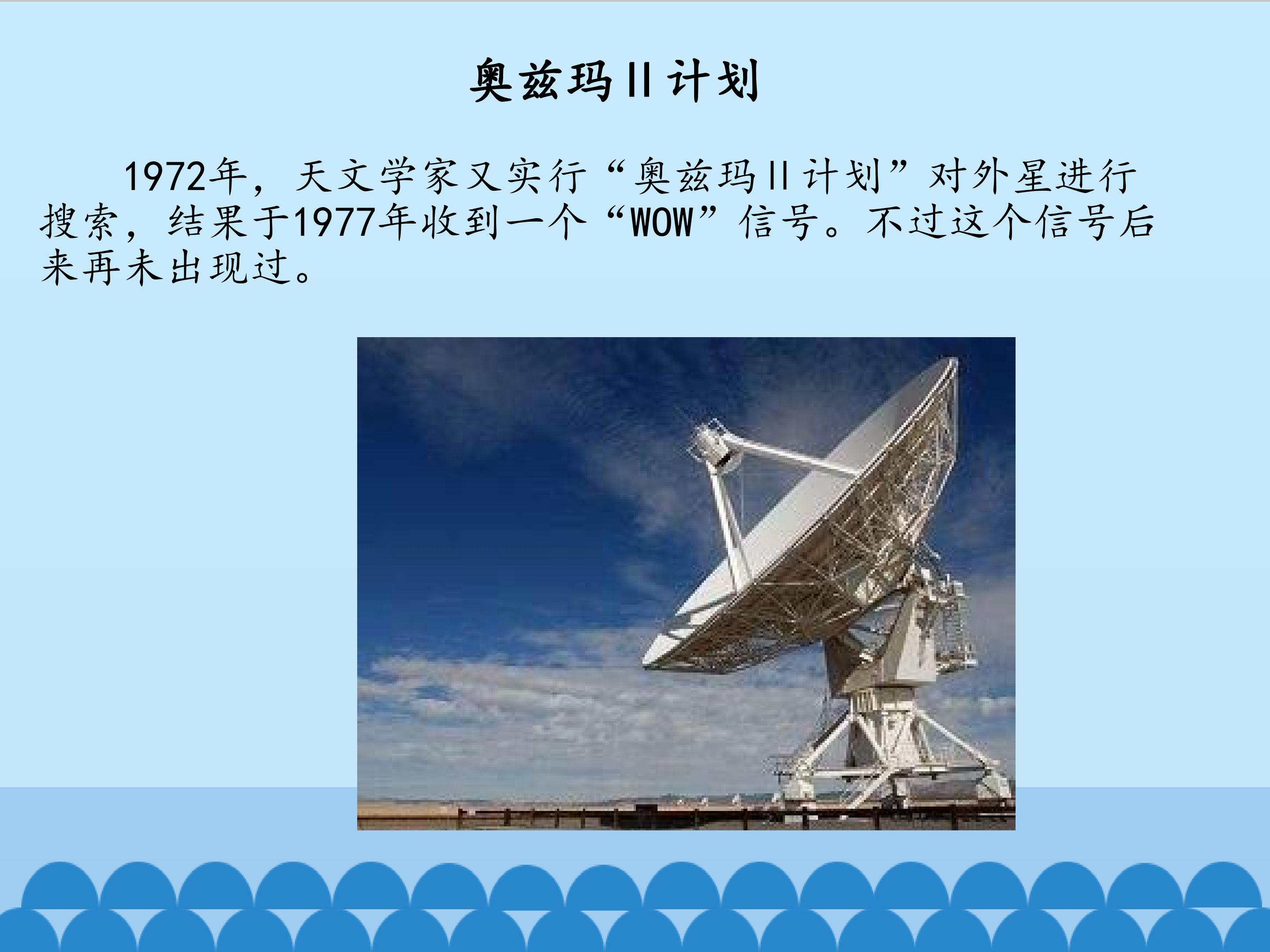 奥兹玛II计划

1972年，天文学家又实行“奥兹玛II计划”对外星进行搜索，结果于1977年收到一个“WOW”信号。不过这个信号后来再未出现过。